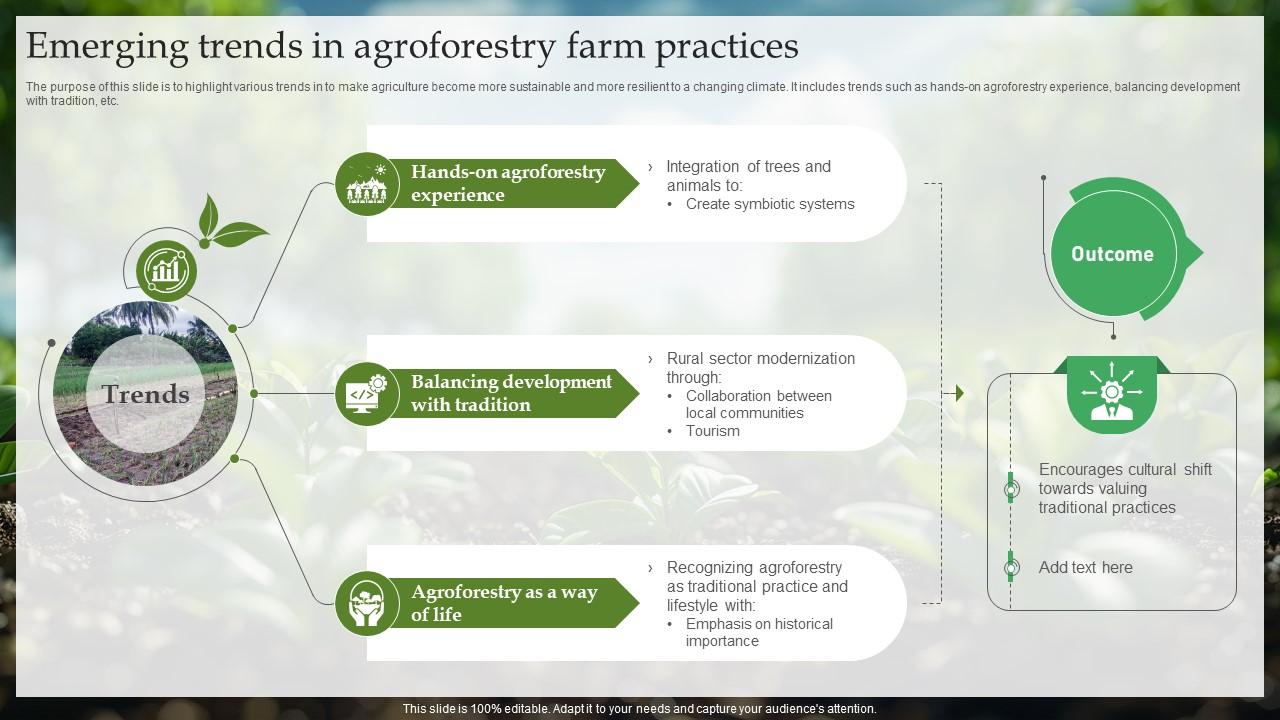 Emerging trends in agroforestry farm practices

The purpose of this slide is to highlight various trends in to make agriculture become more sustainable and more resilient to a changing climate. It includes trends such as hands-on agroforestry experience, balancing development with tradition, etc.

Trends

Hands-on agroforestry experience

› Integration of trees and animals to:
• Create symbiotic systems

Balancing development with tradition

› Rural sector modernization through:
• Collaboration between local communities
• Tourism

Agroforestry as a way of life

› Recognizing agroforestry as traditional practice and lifestyle with:
• Emphasis on historical importance

Outcome

Encourages cultural shift towards valuing traditional practices

Add text here

This slide is 100% editable. Adapt it to your needs and capture your audience's attention.